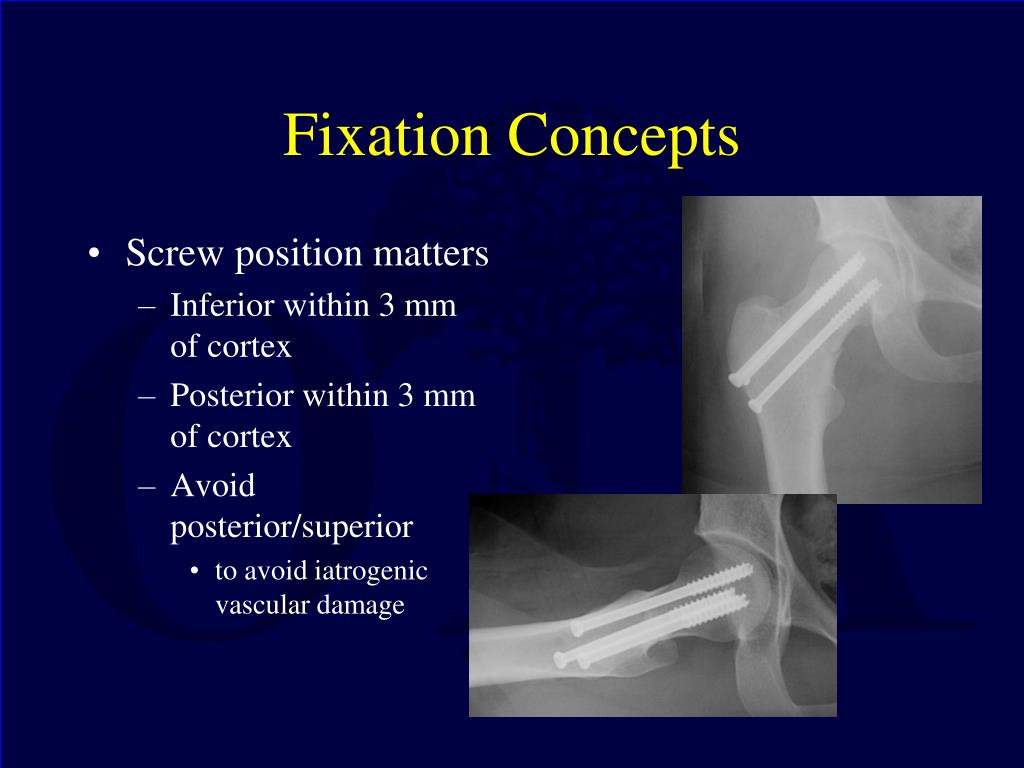 Fixation Concepts

• Screw position matters
– Inferior within 3 mm of cortex
– Posterior within 3 mm of cortex
– Avoid posterior/superior
• to avoid iatrogenic vascular damage